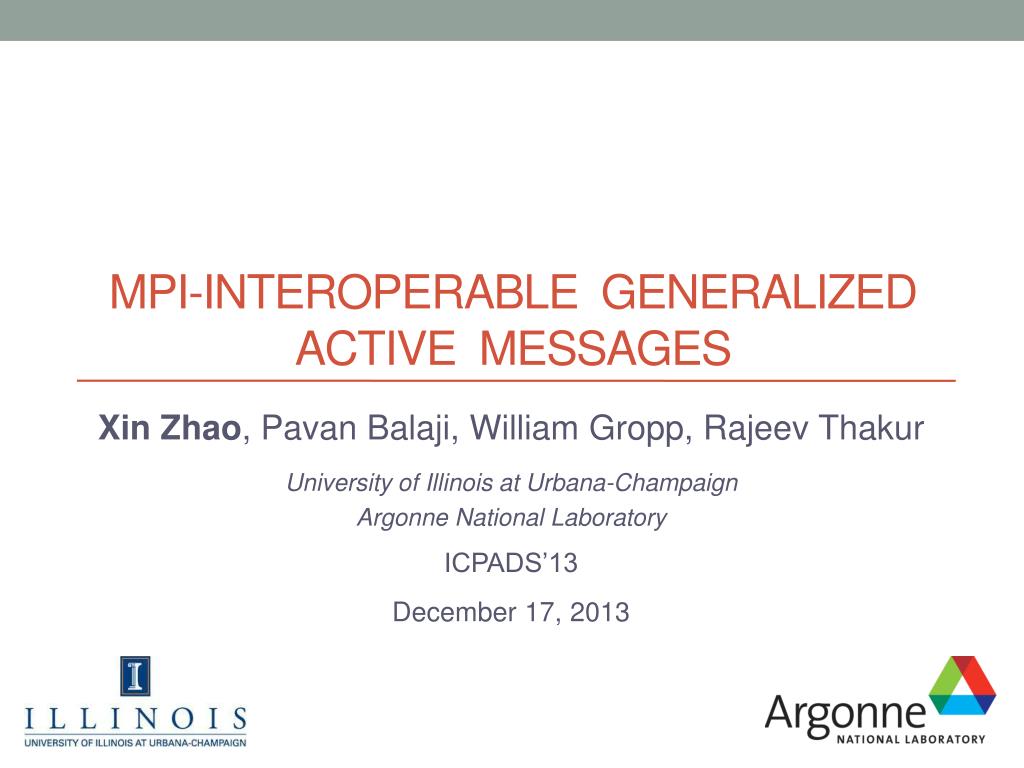 MPI-INTEROPERABLE GENERALIZED ACTIVE MESSAGES

Xin Zhao, Pavan Balaji, William Gropp, Rajeev Thakur

University of Illinois at Urbana-Champaign
Argonne National Laboratory

ICPADS'13

December 17, 2013

I
ILLINOIS
UNIVERSITY OF ILLINOIS AT URBANA-CHAMPAIGN

Argonne
NATIONAL LABORATORY